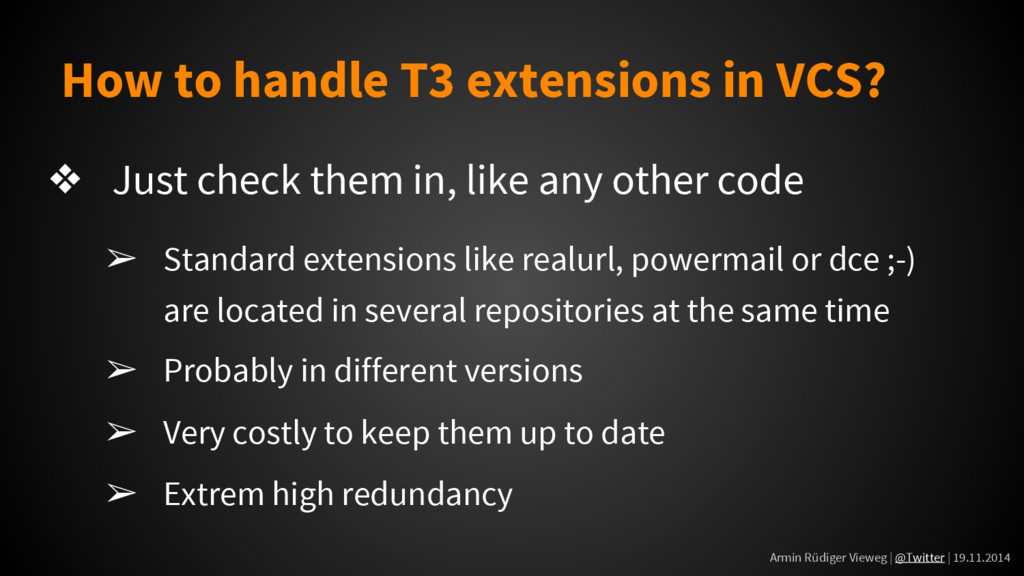 How to handle T3 extensions in VCS?

❖ Just check them in, like any other code

➢ Standard extensions like realurl, powermail or dce ;-) are located in several repositories at the same time

➢ Probably in different versions

➢ Very costly to keep them up to date

➢ Extrem high redundancy

Armin Rüdiger Vieweg | @Twitter | 19.11.2014